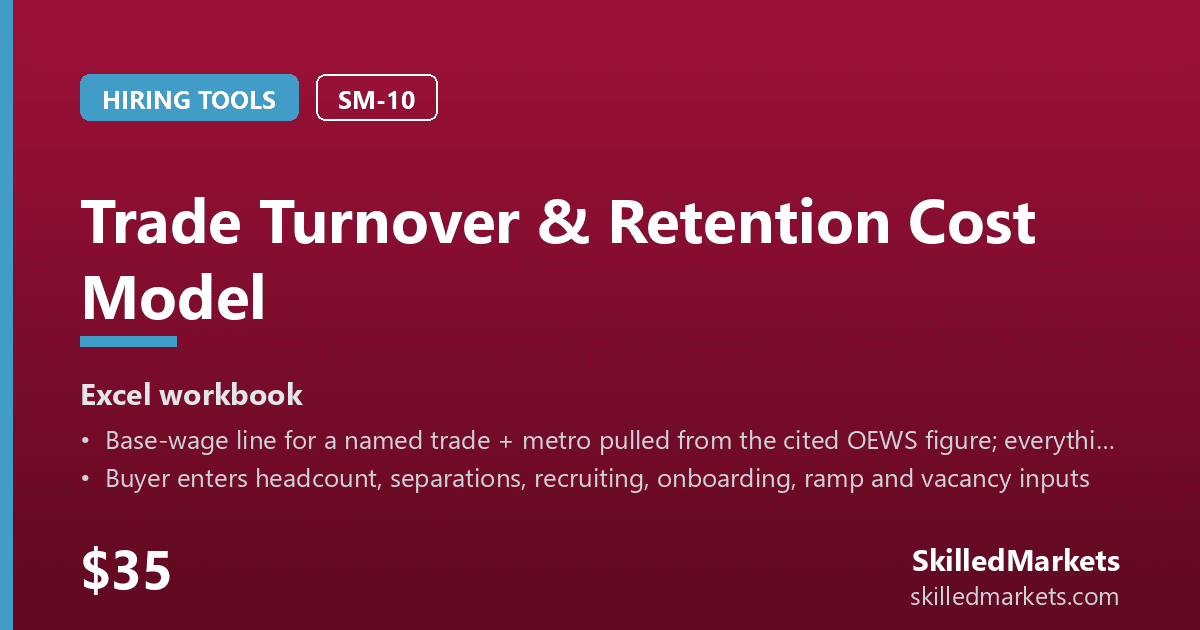 HIRING TOOLS
SM-10

Trade Turnover & Retention Cost Model

Excel workbook

• Base-wage line for a named trade + metro pulled from the cited OEWS figure; everythi...
• Buyer enters headcount, separations, recruiting, onboarding, ramp and vacancy inputs

$35

SkilledMarkets
skilledmarkets.com